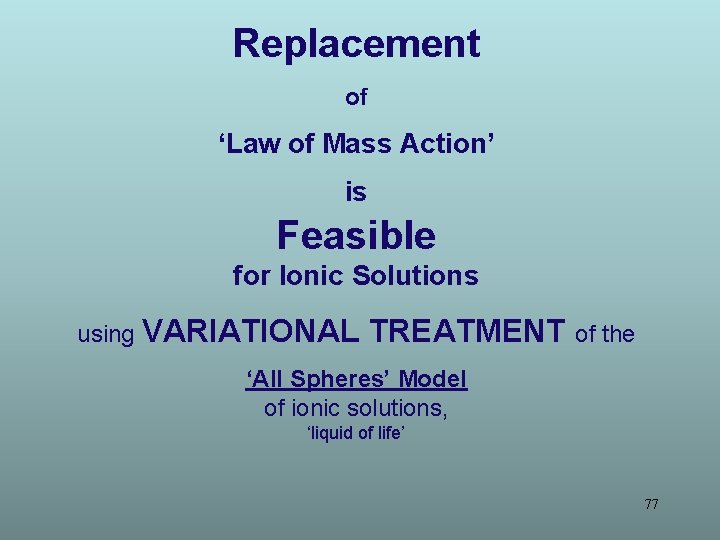 Replacement

of

‘Law of Mass Action’

is

Feasible

for Ionic Solutions

using VARIATIONAL TREATMENT of the

‘All Spheres’ Model

of ionic solutions,

‘liquid of life’

77